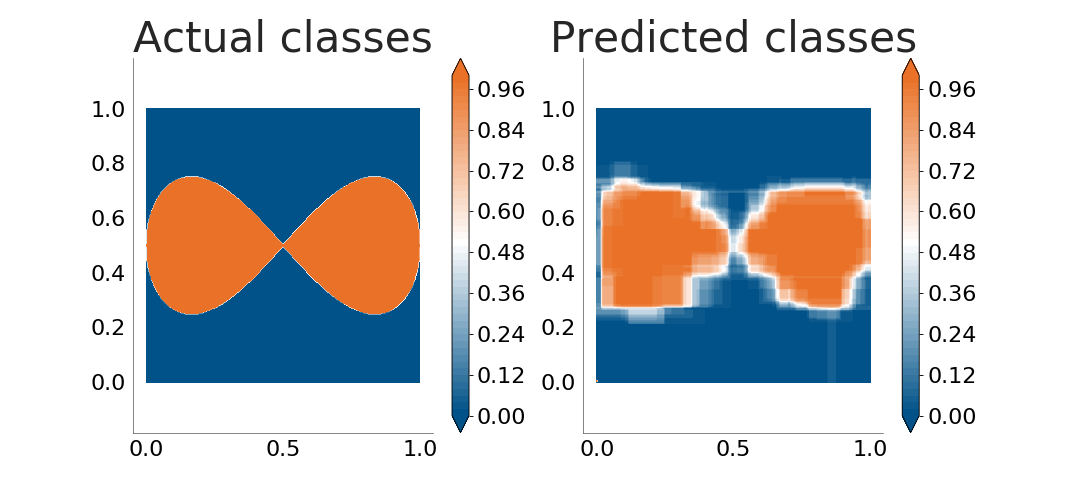 Actual classes

1.0
0.8
0.6
0.4
0.2
0.0

0.0 0.5 1.0

0.96
0.84
0.72
0.60
0.48
0.36
0.24
0.12
0.00

Predicted classes

1.0
0.8
0.6
0.4
0.2
0.0

0.0 0.5 1.0

0.96
0.84
0.72
0.60
0.48
0.36
0.24
0.12
0.00